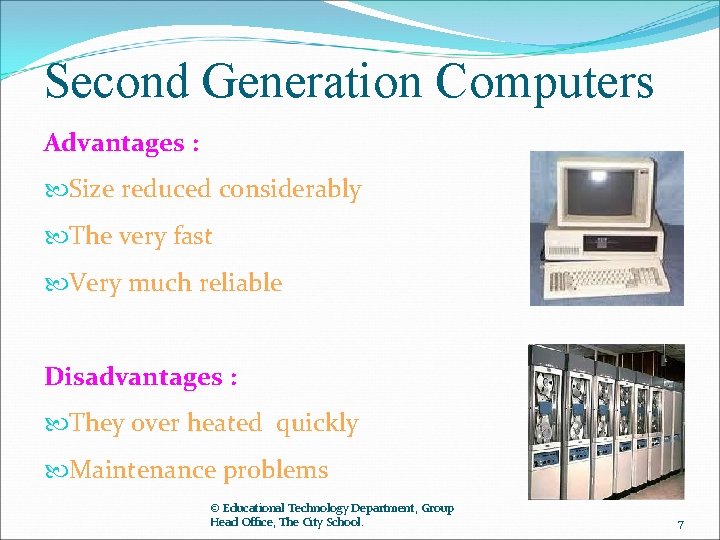 Second Generation Computers

Advantages :

Size reduced considerably

The very fast

Very much reliable

Disadvantages :

They over heated quickly

Maintenance problems

© Educational Technology Department, Group Head Office, The City School.

7